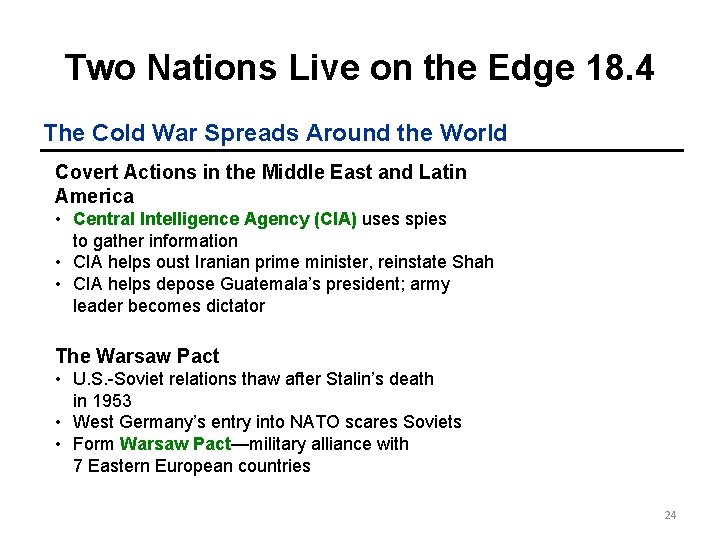 Two Nations Live on the Edge 18.4

The Cold War Spreads Around the World

Covert Actions in the Middle East and Latin America

• Central Intelligence Agency (CIA) uses spies to gather information
• CIA helps oust Iranian prime minister, reinstate Shah
• CIA helps depose Guatemala's president; army leader becomes dictator

The Warsaw Pact

• U.S.-Soviet relations thaw after Stalin's death in 1953
• West Germany's entry into NATO scares Soviets
• Form Warsaw Pact—military alliance with 7 Eastern European countries

24